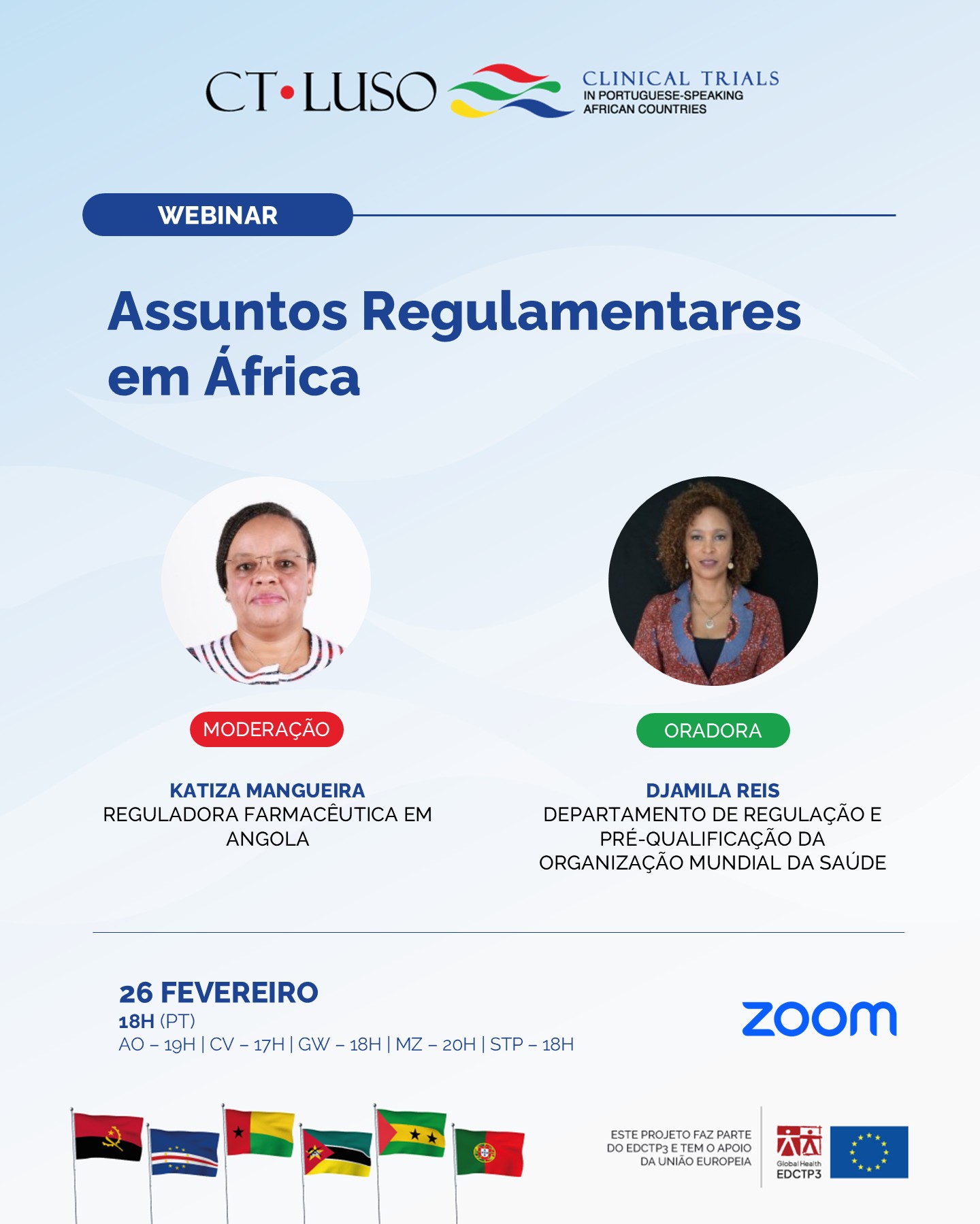 CT•LUSO
CLINICAL TRIALS
IN PORTUGUESE-SPEAKING AFRICAN COUNTRIES

WEBINAR

Assuntos Regulamentares em África

MODERAÇÃO

KATIZA MANGUEIRA
REGULADORA FARMACÊUTICA EM ANGOLA

ORADORA

DJAMILA REIS
DEPARTAMENTO DE REGULAÇÃO E PRÉ-QUALIFICAÇÃO DA ORGANIZAÇÃO MUNDIAL DA SAÚDE

26 FEVEREIRO
18H (PT)
AO – 19H | CV – 17H | GW – 18H | MZ – 20H | STP – 18H

zoom

ESTE PROJETO FAZ PARTE DO EDCTP3 E TEM O APOIO DA UNIÃO EUROPEIA

Global Health
EDCTP3